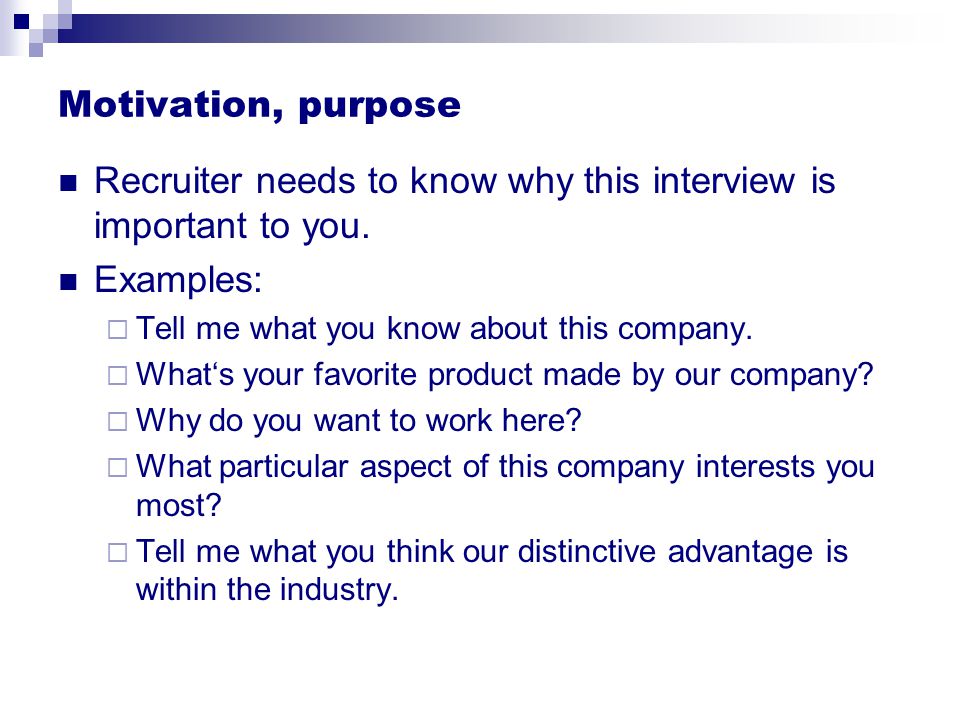 Motivation, purpose

■ Recruiter needs to know why this interview is important to you.

■ Examples:

□ Tell me what you know about this company.

□ What‘s your favorite product made by our company?

□ Why do you want to work here?

□ What particular aspect of this company interests you most?

□ Tell me what you think our distinctive advantage is within the industry.